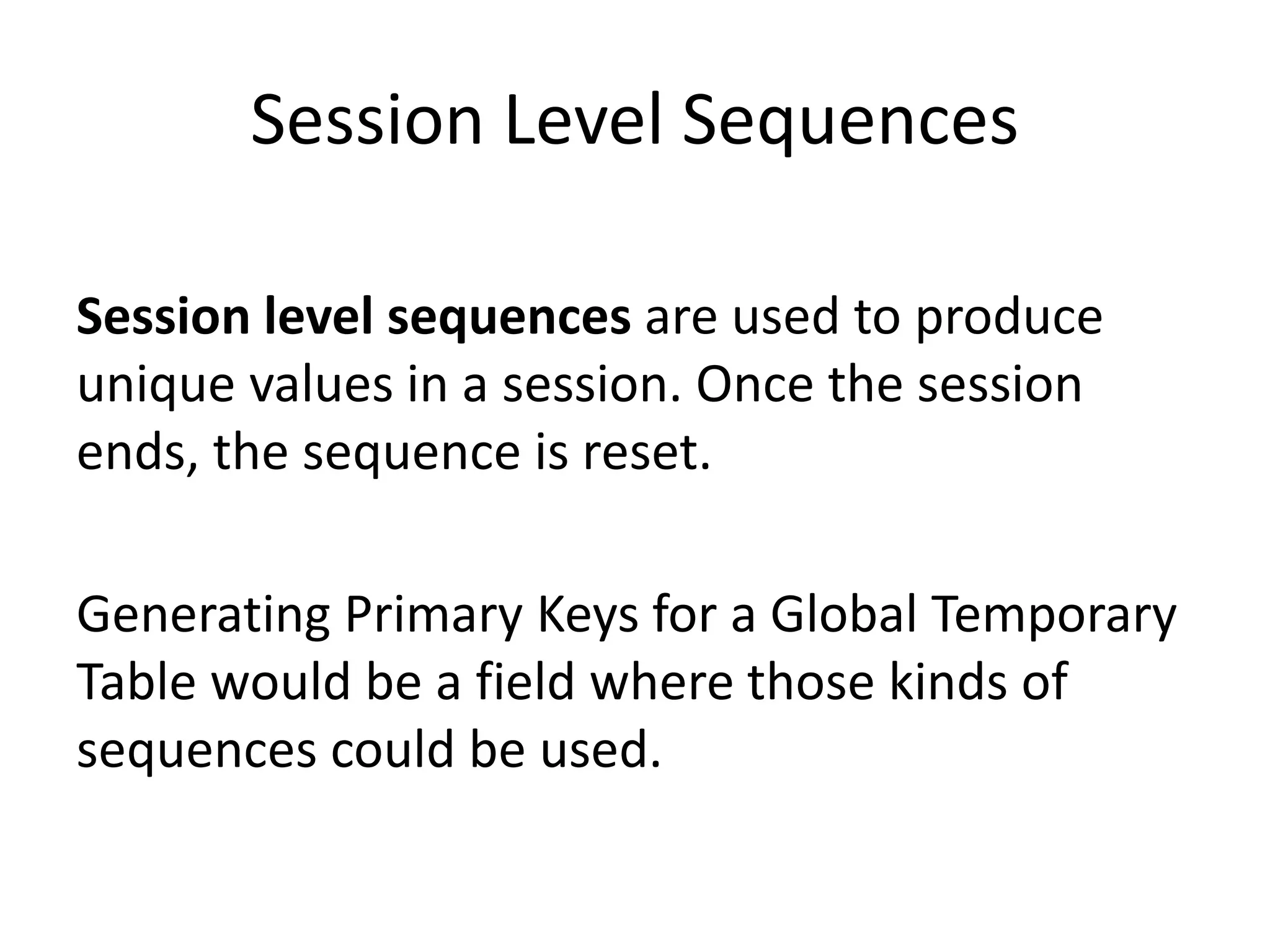 Session Level Sequences

Session level sequences are used to produce unique values in a session. Once the session ends, the sequence is reset.

Generating Primary Keys for a Global Temporary Table would be a field where those kinds of sequences could be used.